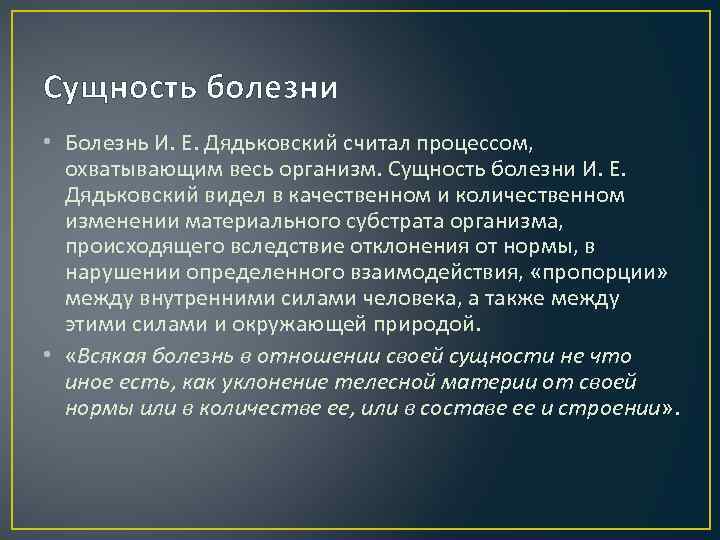 Сущность болезни

• Болезнь И. Е. Дядьковский считал процессом, охватывающим весь организм. Сущность болезни И. Е. Дядьковский видел в качественном и количественном изменении материального субстрата организма, происходящего вследствие отклонения от нормы, в нарушении определенного взаимодействия, «пропорции» между внутренними силами человека, а также между этими силами и окружающей природой.

• «Всякая болезнь в отношении своей сущности не что иное есть, как уклонение телесной материи от своей нормы или в количестве ее, или в составе ее и строении».